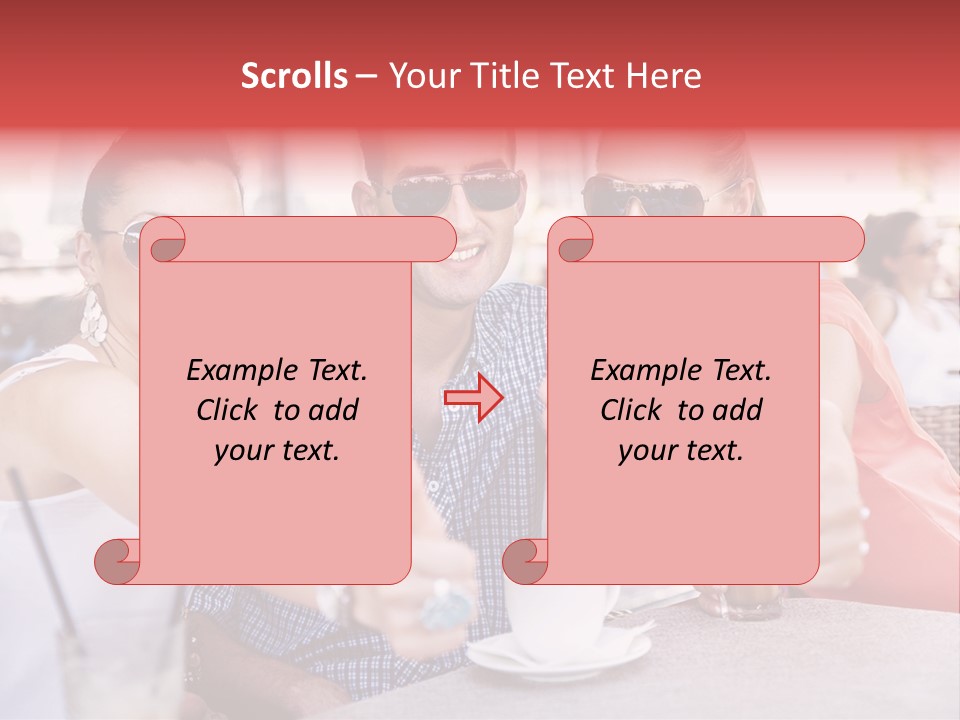 Scrolls – Your Title Text Here

Example Text. Click to add your text.

Example Text. Click to add your text.